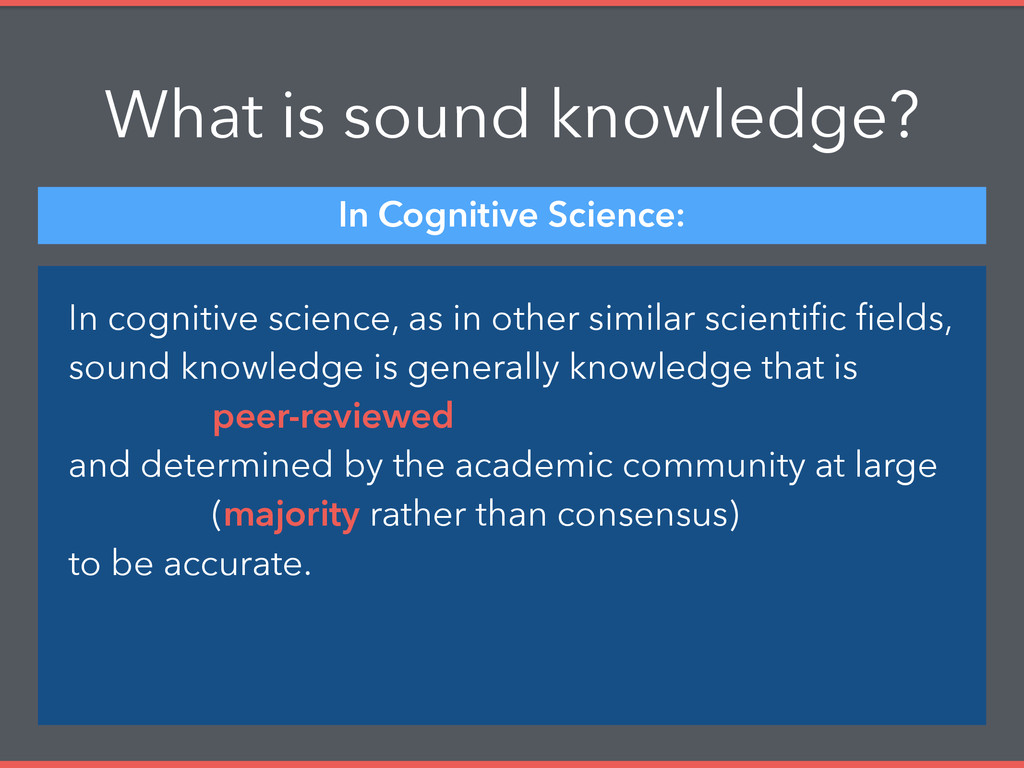 What is sound knowledge?

In Cognitive Science:

In cognitive science, as in other similar scientific fields, sound knowledge is generally knowledge that is
peer-reviewed
and determined by the academic community at large
(majority rather than consensus)
to be accurate.